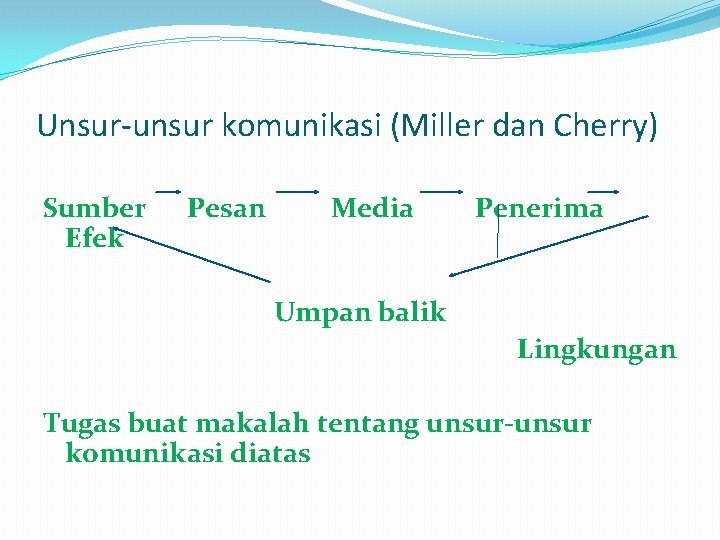 Unsur-unsur komunikasi (Miller dan Cherry)

Sumber Pesan Media Penerima Efek

Umpan balik

Lingkungan

Tugas buat makalah tentang unsur-unsur komunikasi diatas